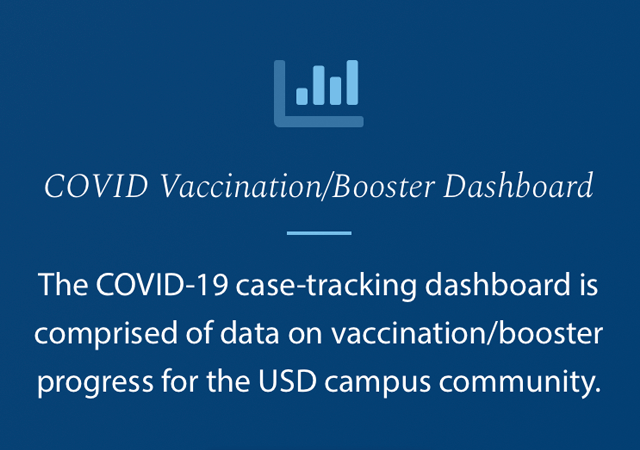 COVID Vaccination/Booster Dashboard

The COVID-19 case-tracking dashboard is comprised of data on vaccination/booster progress for the USD campus community.